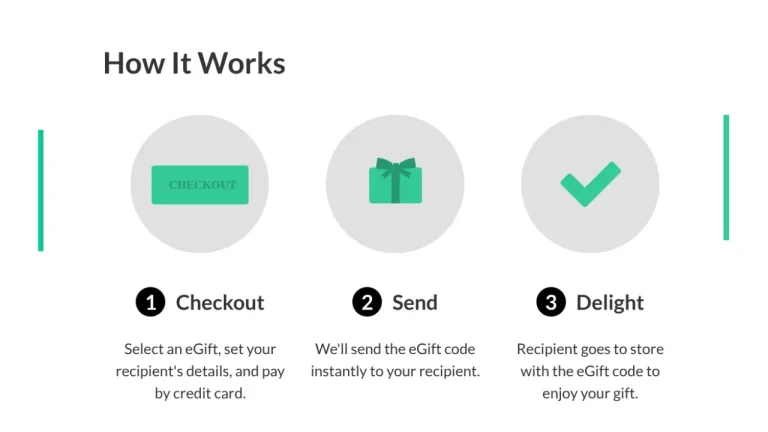 How It Works

CHECKOUT

1 Checkout

Select an eGift, set your recipient's details, and pay by credit card.

2 Send

We'll send the eGift code instantly to your recipient.

3 Delight

Recipient goes to store with the eGift code to enjoy your gift.